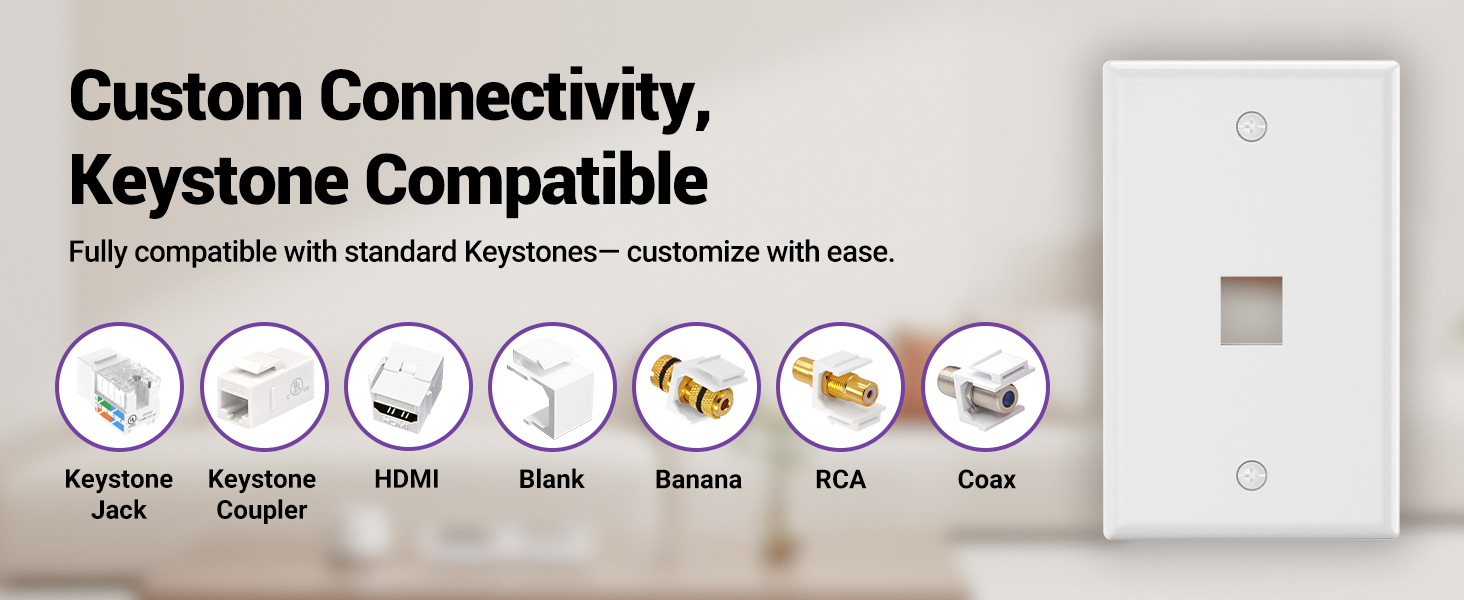 Custom Connectivity, Keystone Compatible

Fully compatible with standard Keystones— customize with ease.

Keystone Jack

Keystone Coupler

HDMI

Blank

Banana

RCA

Coax